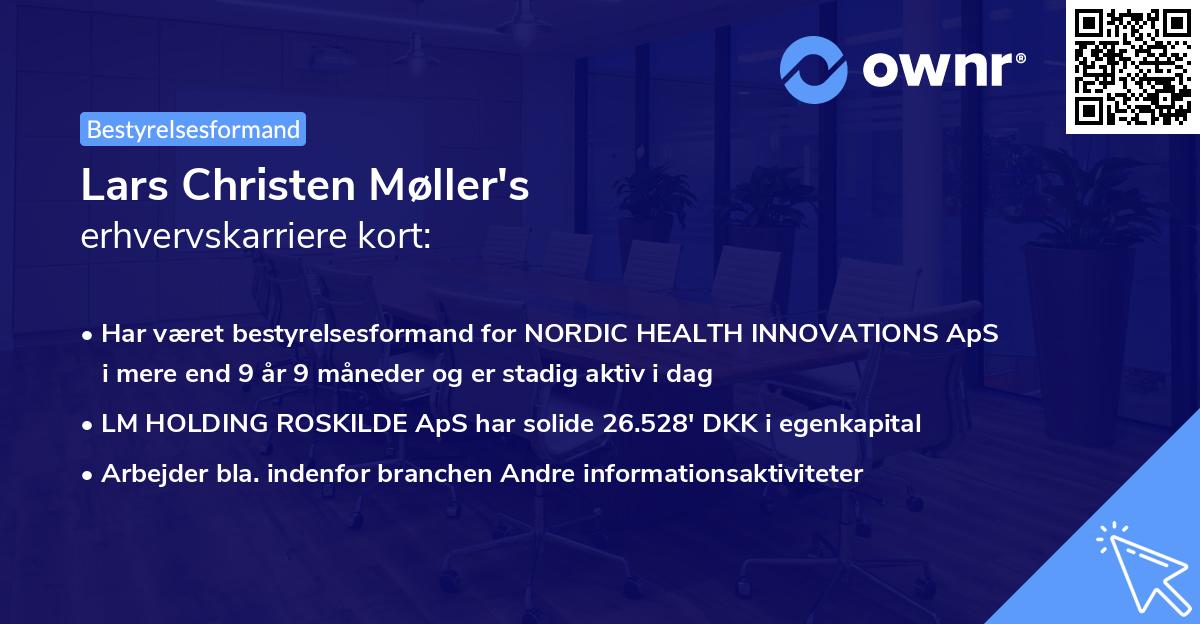 ownr®

Bestyrelsesformand

Lars Christen Møller's
erhvervskarriere kort:

• Har været bestyrelsesformand for NORDIC HEALTH INNOVATIONS ApS i mere end 9 år 9 måneder og er stadig aktiv i dag

• LM HOLDING ROSKILDE ApS har solide 26.528' DKK i egenkapital

• Arbejder bla. indenfor branchen Andre informationsaktiviteter